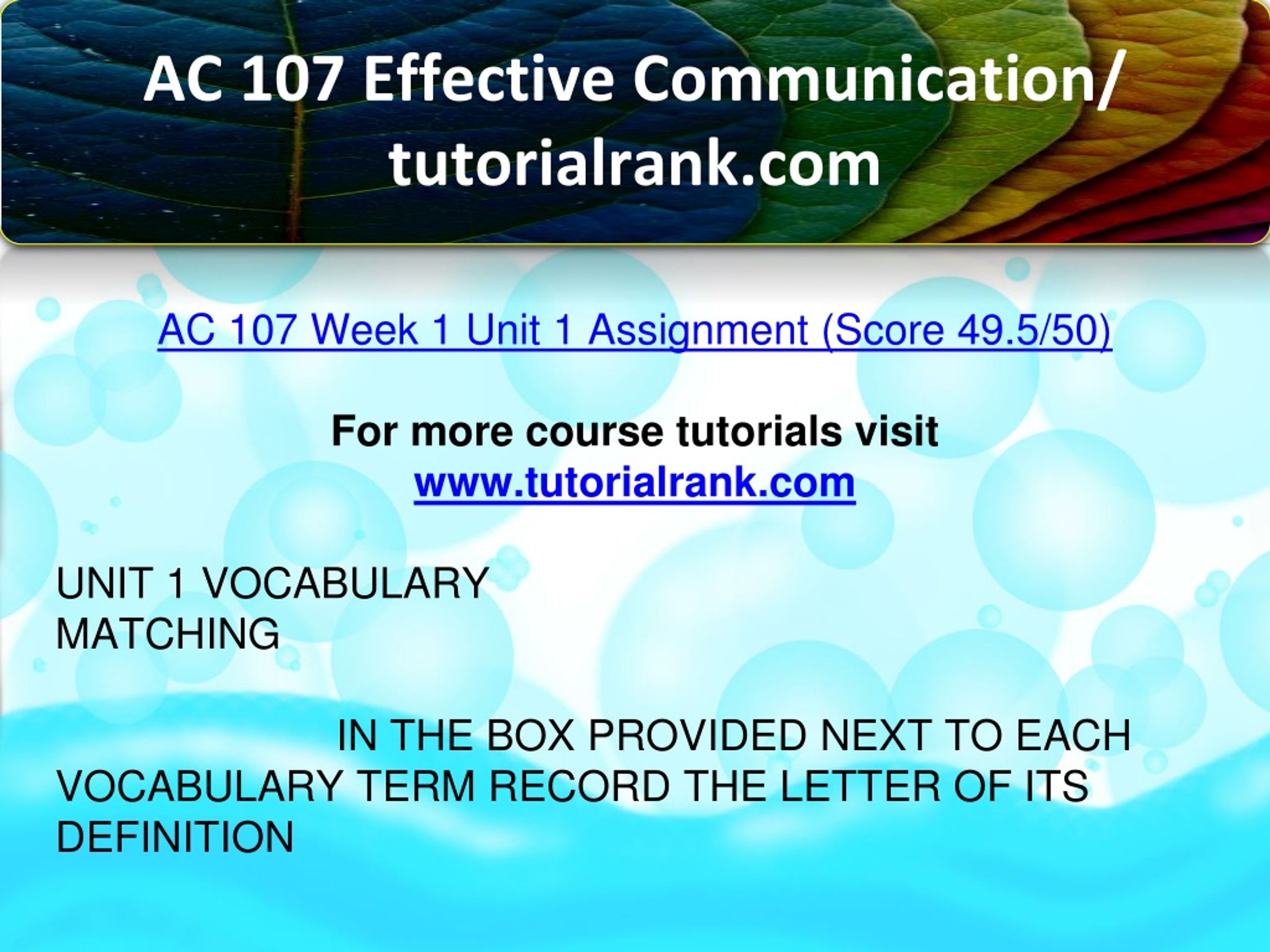 AC 107 Effective Communication/ tutorialrank.com

AC 107 Week 1 Unit 1 Assignment (Score 49.5/50)

For more course tutorials visit
www.tutorialrank.com

UNIT 1 VOCABULARY
MATCHING

IN THE BOX PROVIDED NEXT TO EACH VOCABULARY TERM RECORD THE LETTER OF ITS DEFINITION